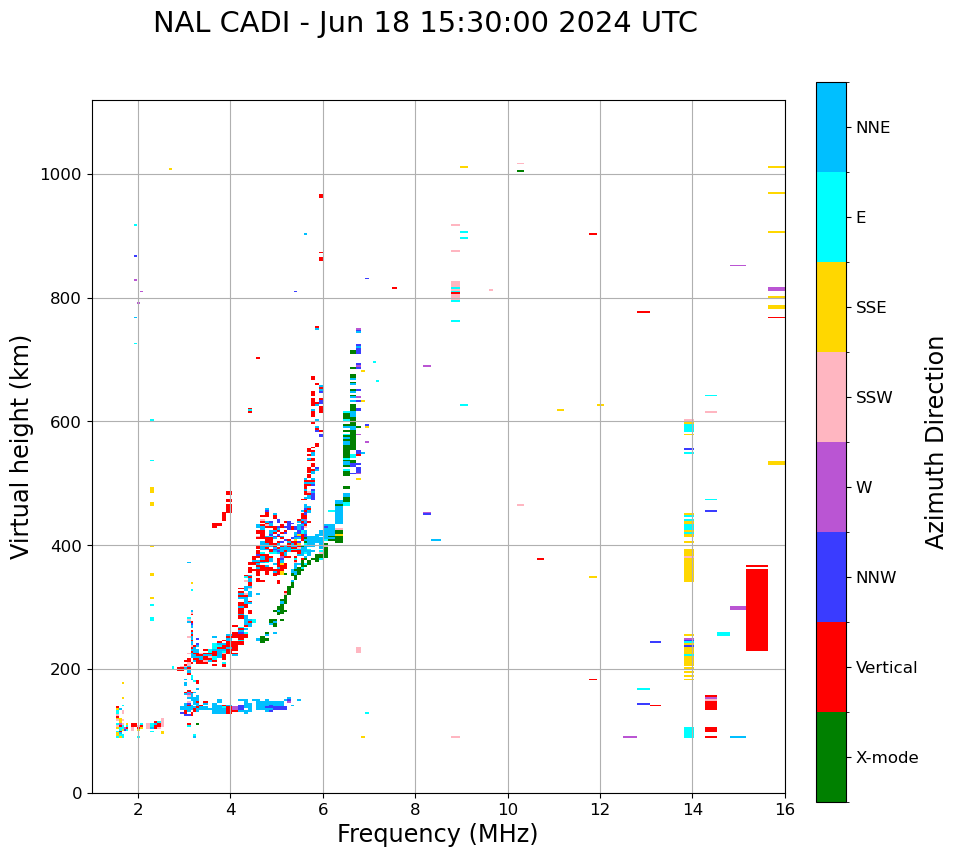 NAL CADI - Jun 18 15:30:00 2024 UTC

Virtual height (km)

1000
800
600
400
200
0

2
4
6
8
10
12
14
16

Frequency (MHz)

NNE
E
SSE
SSW
W
NNW
Vertical
X-mode

Azimuth Direction